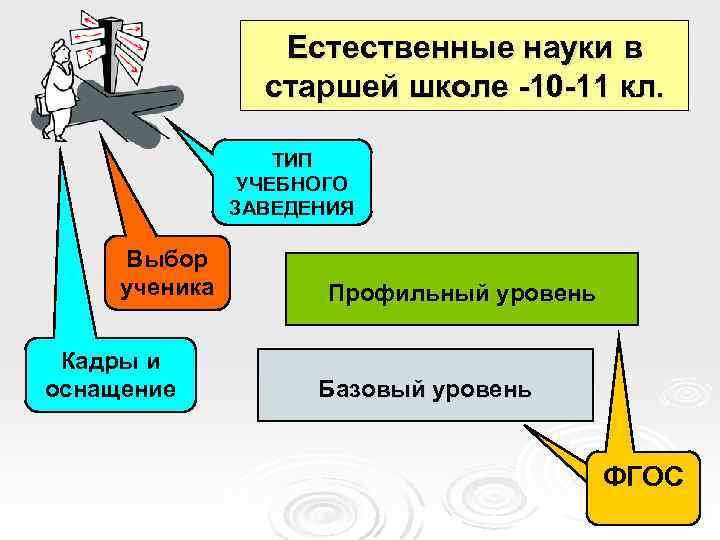 Естественные науки в старшей школе -10-11 кл.

ТИП УЧЕБНОГО ЗАВЕДЕНИЯ

Выбор ученика

Кадры и оснащение

Профильный уровень

Базовый уровень

ФГОС